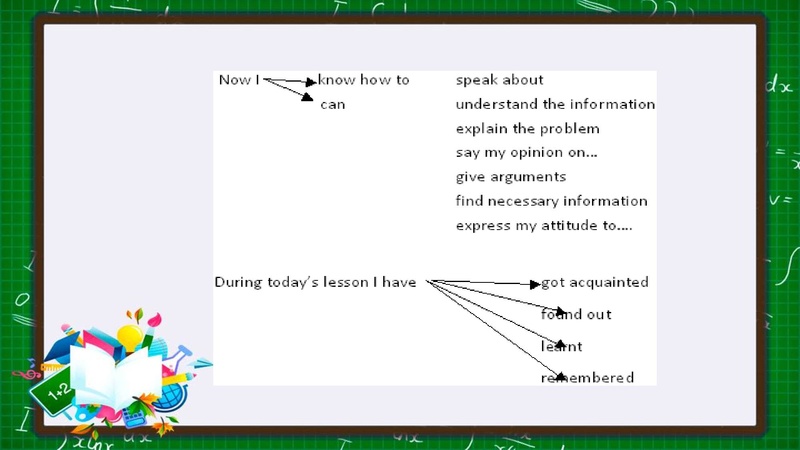 Now I know how to
can

speak about
understand the information
explain the problem
say my opinion on...
give arguments
find necessary information
express my attitude to....

During today's lesson I have

got acquainted
found out
learnt
remembered

1+2